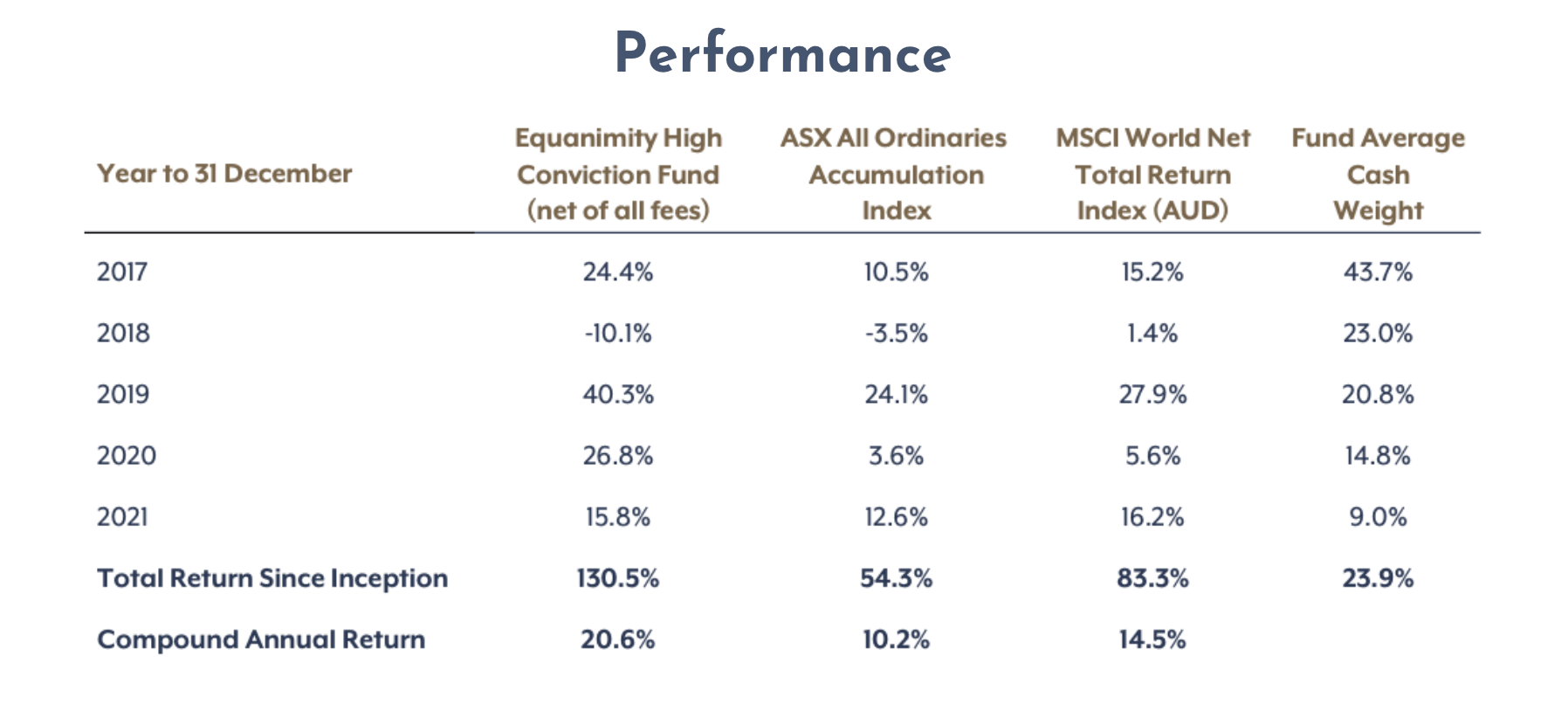 Performance

| Year to 31 December | Equanimity High Conviction Fund (net of all fees) | ASX All Ordinaries Accumulation Index | MSCI World Net Total Return Index (AUD) | Fund Average Cash Weight |
|---|---|---|---|---|
| 2017 | 24.4% | 10.5% | 15.2% | 43.7% |
| 2018 | -10.1% | -3.5% | 1.4% | 23.0% |
| 2019 | 40.3% | 24.1% | 27.9% | 20.8% |
| 2020 | 26.8% | 3.6% | 5.6% | 14.8% |
| 2021 | 15.8% | 12.6% | 16.2% | 9.0% |
| Total Return Since Inception | 130.5% | 54.3% | 83.3% | 23.9% |
| Compound Annual Return | 20.6% | 10.2% | 14.5% | |